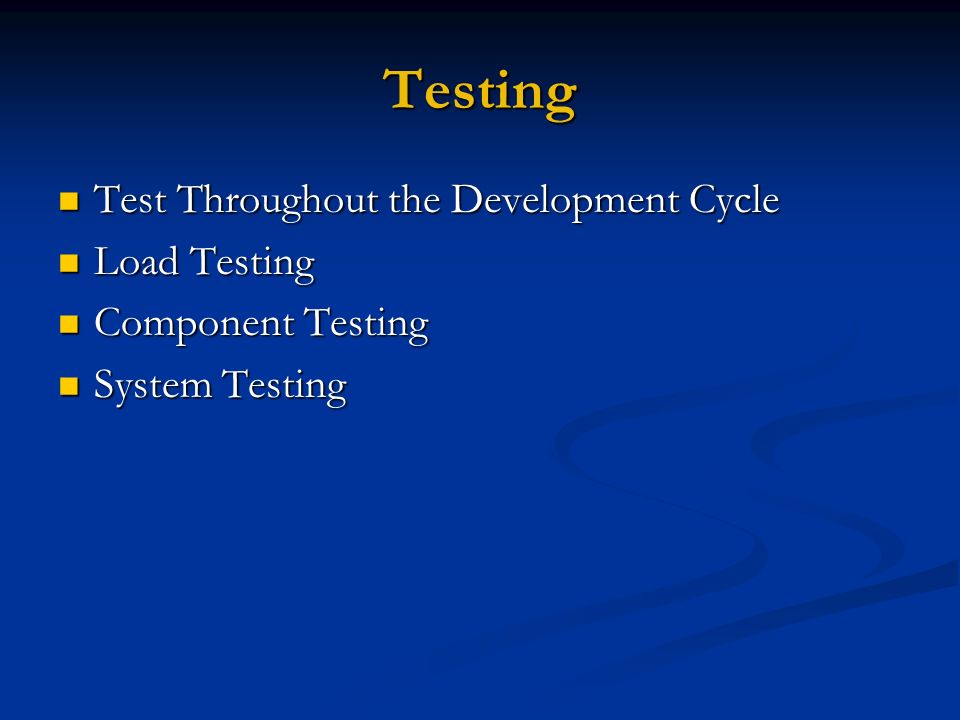 Testing

- Test Throughout the Development Cycle
- Load Testing
- Component Testing
- System Testing